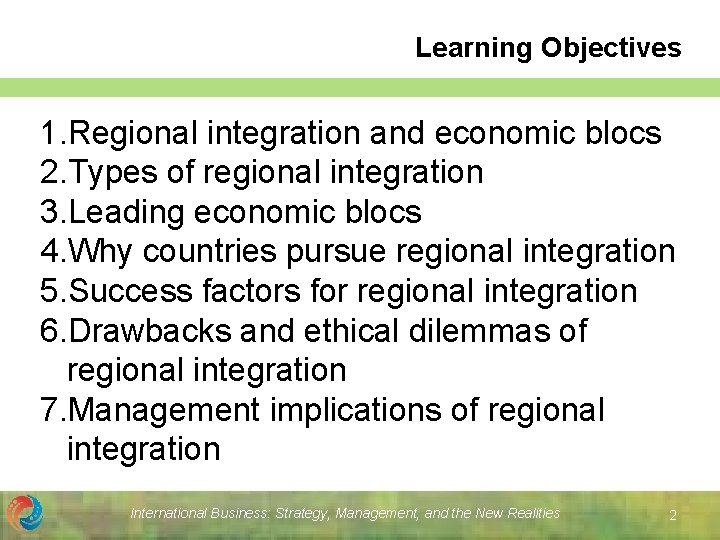 Learning Objectives

1.Regional integration and economic blocs
2.Types of regional integration
3.Leading economic blocs
4.Why countries pursue regional integration
5.Success factors for regional integration
6.Drawbacks and ethical dilemmas of regional integration
7.Management implications of regional integration

International Business: Strategy, Management, and the New Realities

2